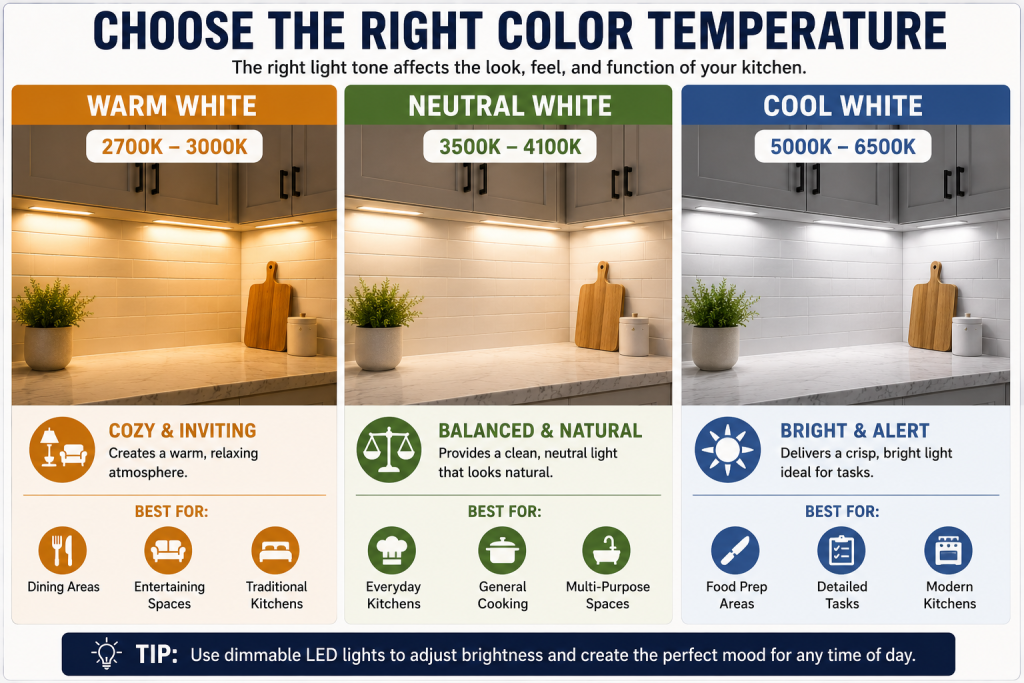 CHOOSE THE RIGHT COLOR TEMPERATURE

The right light tone affects the look, feel, and function of your kitchen.

WARM WHITE

2700K – 3000K

COZY & INVITING

Creates a warm, relaxing atmosphere.

BEST FOR:

Dining Areas

Entertaining Spaces

Traditional Kitchens

NEUTRAL WHITE

3500K – 4100K

BALANCED & NATURAL

Provides a clean, neutral light that looks natural.

BEST FOR:

Everyday Kitchens

General Cooking

Multi-Purpose Spaces

COOL WHITE

5000K – 6500K

BRIGHT & ALERT

Delivers a crisp, bright light ideal for tasks.

BEST FOR:

Food Prep Areas

Detailed Tasks

Modern Kitchens

TIP: Use dimmable LED lights to adjust brightness and create the perfect mood for any time of day.